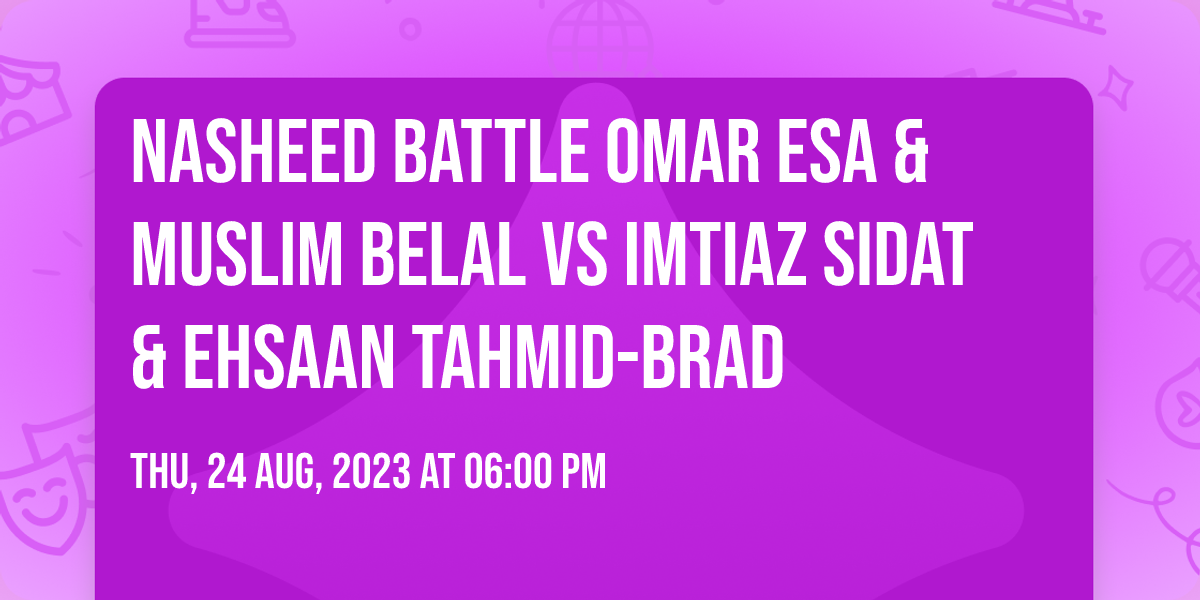 NASHEED BATTLE OMAR ESA & MUSLIM BELAL VS IMTIAZ SIDAT & EHSAAN TAHMID-BRAD

THU, 24 AUG, 2023 AT 06:00 PM